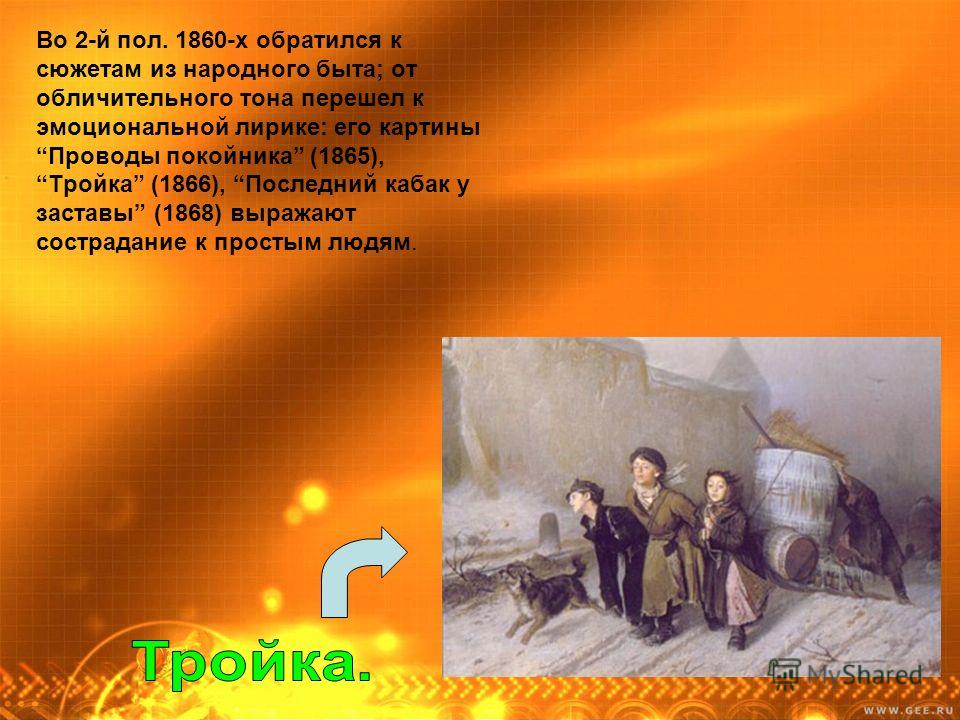 Во 2-й пол. 1860-х обратился к сюжетам из народного быта; от обличительного тона перешел к эмоциональной лирике: его картины “Проводы покойника” (1865), “Тройка” (1866), “Последний кабак у заставы” (1868) выражают сострадание к простым людям.

Тройка.

MyShared

WWW.GEE.RU